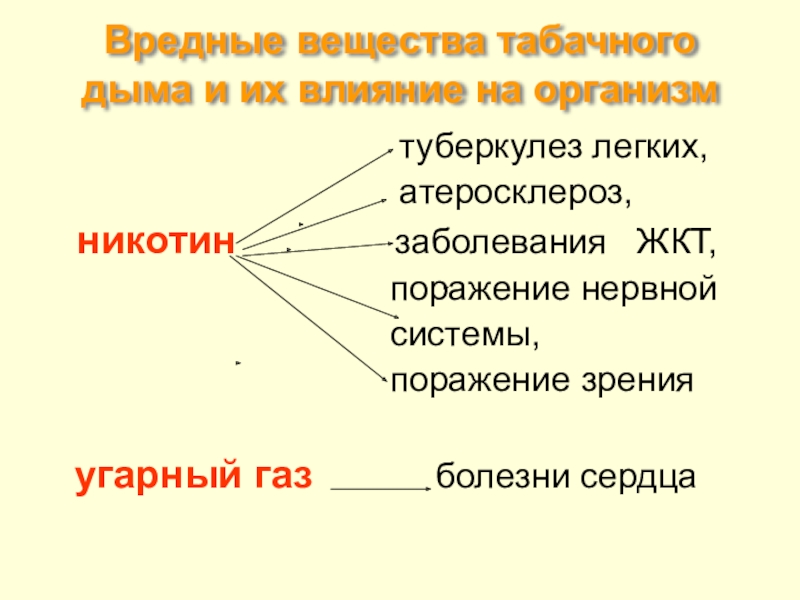 Вредные вещества табачного дыма и их влияние на организм

никотин

туберкулез легких,
атеросклероз,
заболевания ЖКТ,
поражение нервной системы,
поражение зрения

угарный газ

болезни сердца